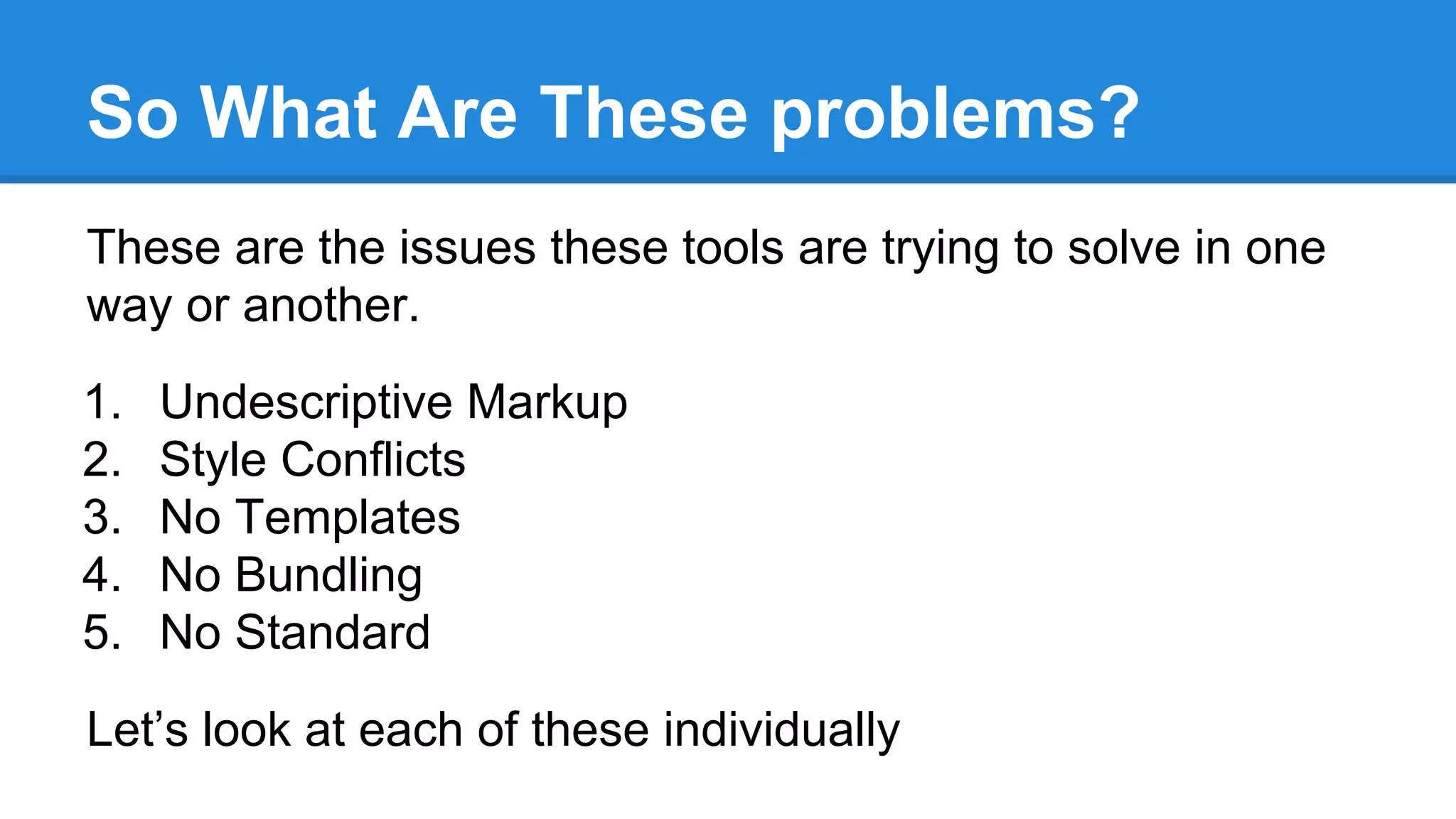 So What Are These problems?

These are the issues these tools are trying to solve in one way or another.

1. Undescriptive Markup
2. Style Conflicts
3. No Templates
4. No Bundling
5. No Standard

Let’s look at each of these individually